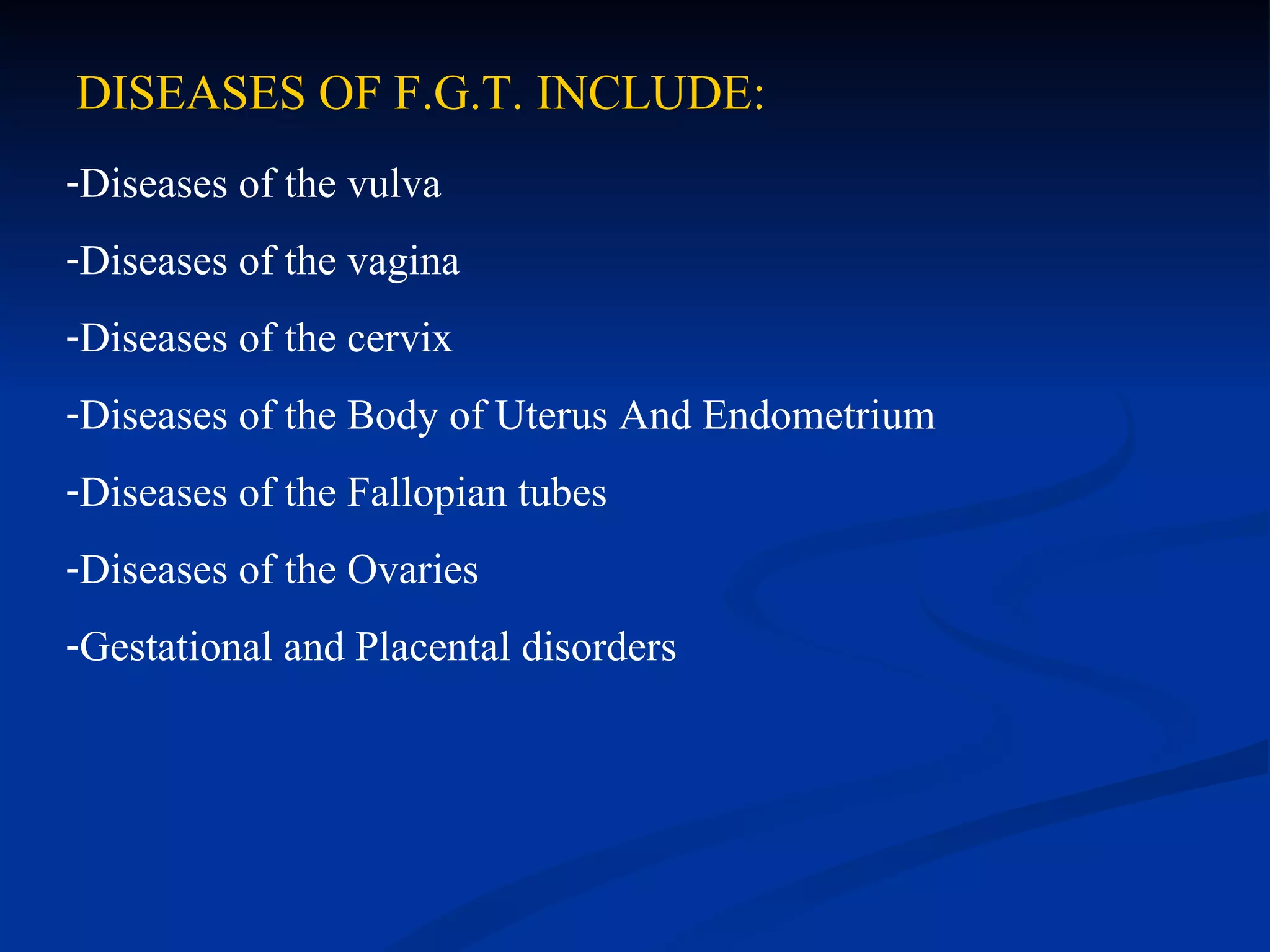 DISEASES OF F.G.T. INCLUDE:

-Diseases of the vulva

-Diseases of the vagina

-Diseases of the cervix

-Diseases of the Body of Uterus And Endometrium

-Diseases of the Fallopian tubes

-Diseases of the Ovaries

-Gestational and Placental disorders